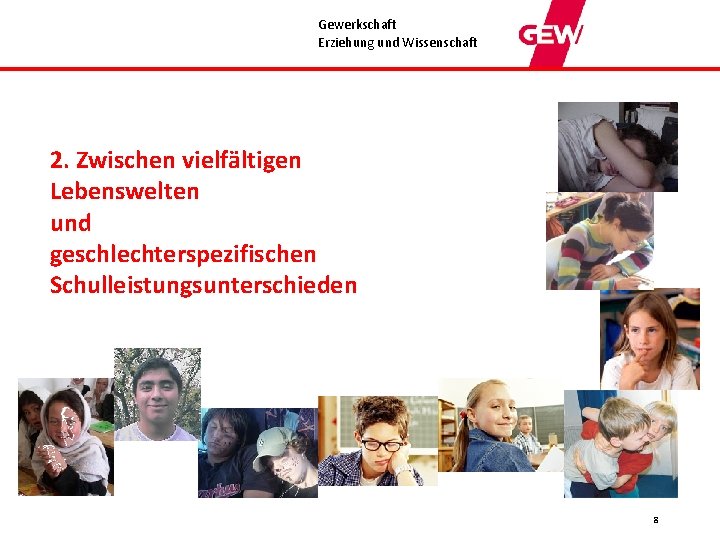 Gewerkschaft
Erziehung und Wissenschaft

GEW

2. Zwischen vielfältigen Lebenswelten und geschlechterspezifischen Schulleistungsunterschieden

8